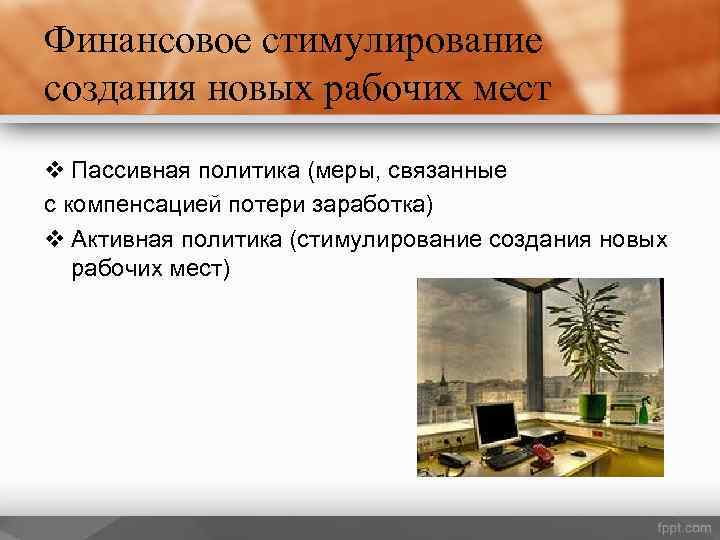 Финансовое стимулирование создания новых рабочих мест

❖ Пассивная политика (меры, связанные
с компенсацией потери заработка)

❖ Активная политика (стимулирование создания новых рабочих мест)

fppt.com